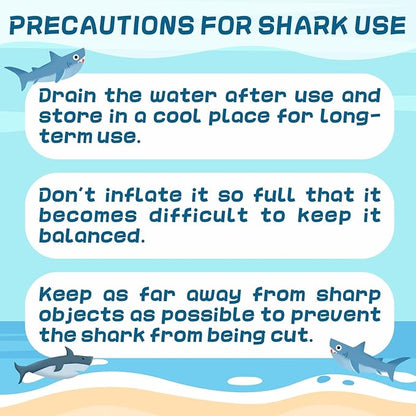 PRECAUTIONS FOR SHARK USE

Drain the water after use and store in a cool place for long-term use.

Don't inflate it so full that it becomes difficult to keep it balanced.

Keep as far away from sharp objects as possible to prevent the shark from being cut.